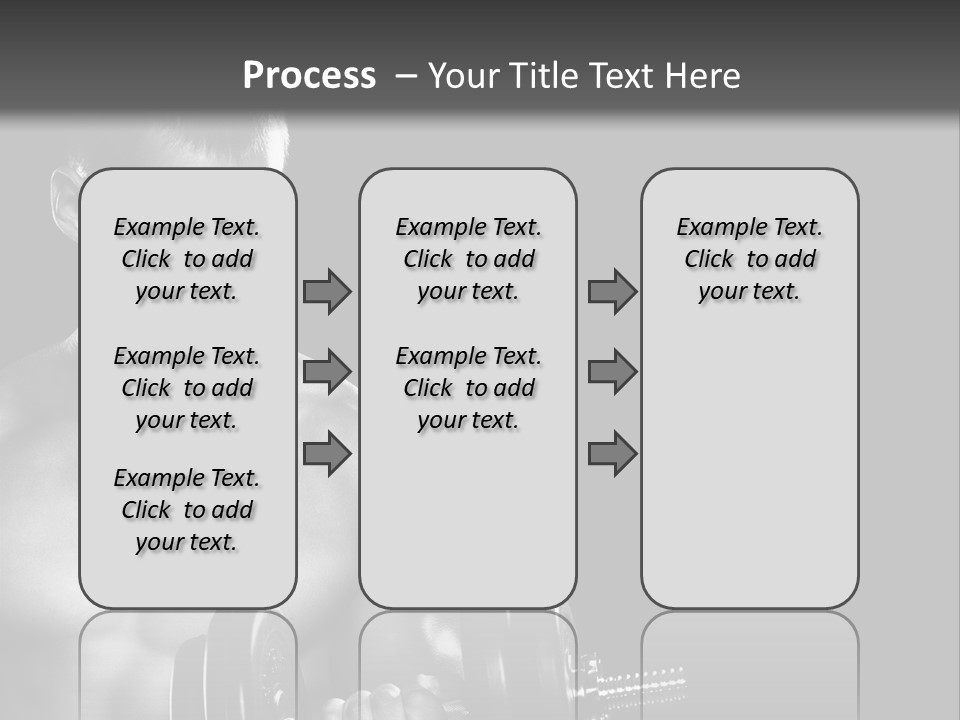 Process – Your Title Text Here

Example Text. Click to add your text.

Example Text. Click to add your text.

Example Text. Click to add your text.

Example Text. Click to add your text.

Example Text. Click to add your text.

Example Text. Click to add your text.